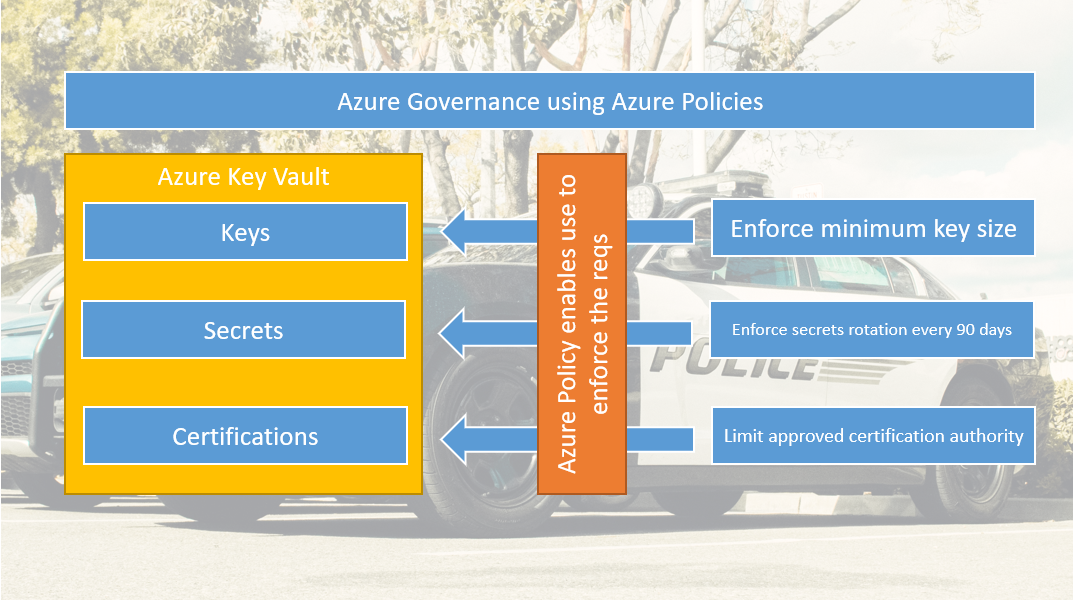 Azure Governance using Azure Policies

Azure Key Vault

Keys

Secrets

Certifications

Azure Policy enables use to enforce the reqs

Enforce minimum key size

Enforce secrets rotation every 90 days

Limit approved certification authority

POLICE